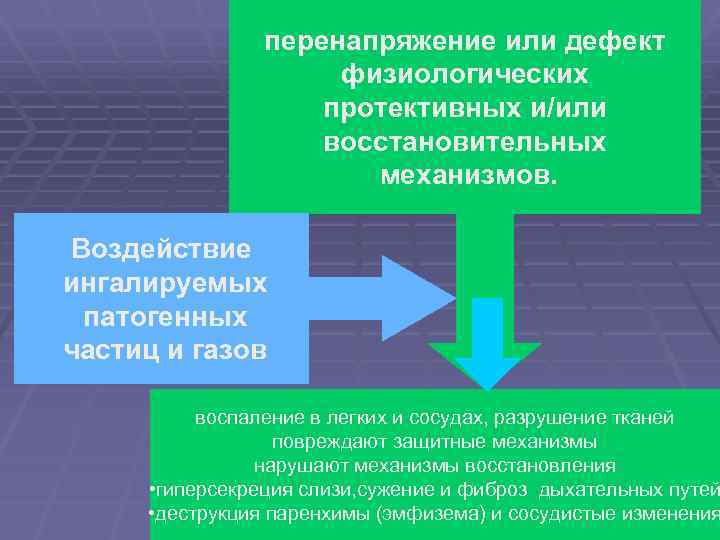 перенапряжение или дефект физиологических протективных и/или восстановительных механизмов.

Воздействие ингалируемых патогенных частиц и газов

воспаление в легких и сосудах, разрушение тканей
повреждают защитные механизмы
нарушают механизмы восстановления
•гиперсекреция слизи,сужение и фиброз дыхательных путей
•деструкция паренхимы (эмфизема) и сосудистые изменения